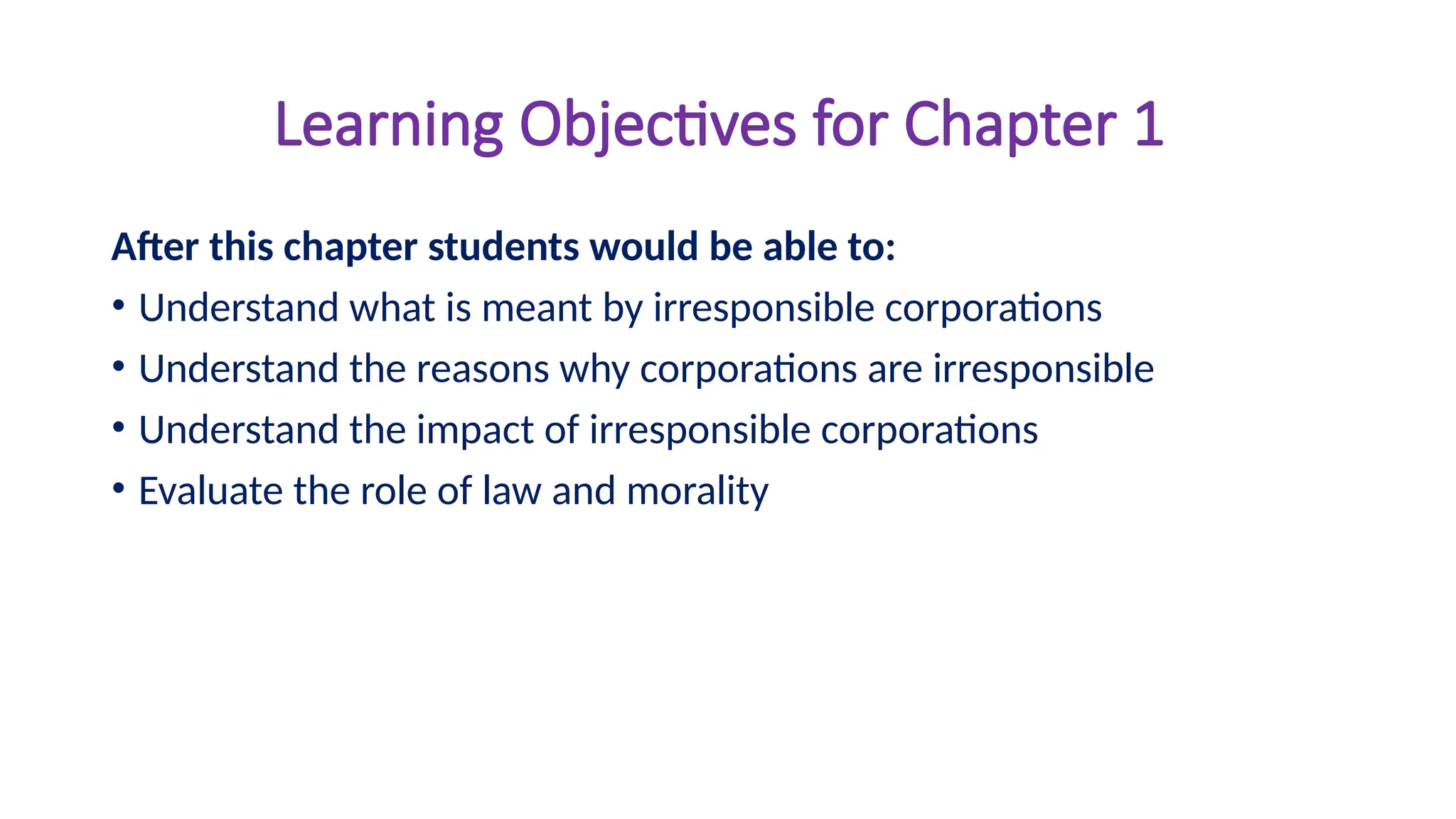 Learning Objectives for Chapter 1

After this chapter students would be able to:

• Understand what is meant by irresponsible corporations
• Understand the reasons why corporations are irresponsible
• Understand the impact of irresponsible corporations
• Evaluate the role of law and morality